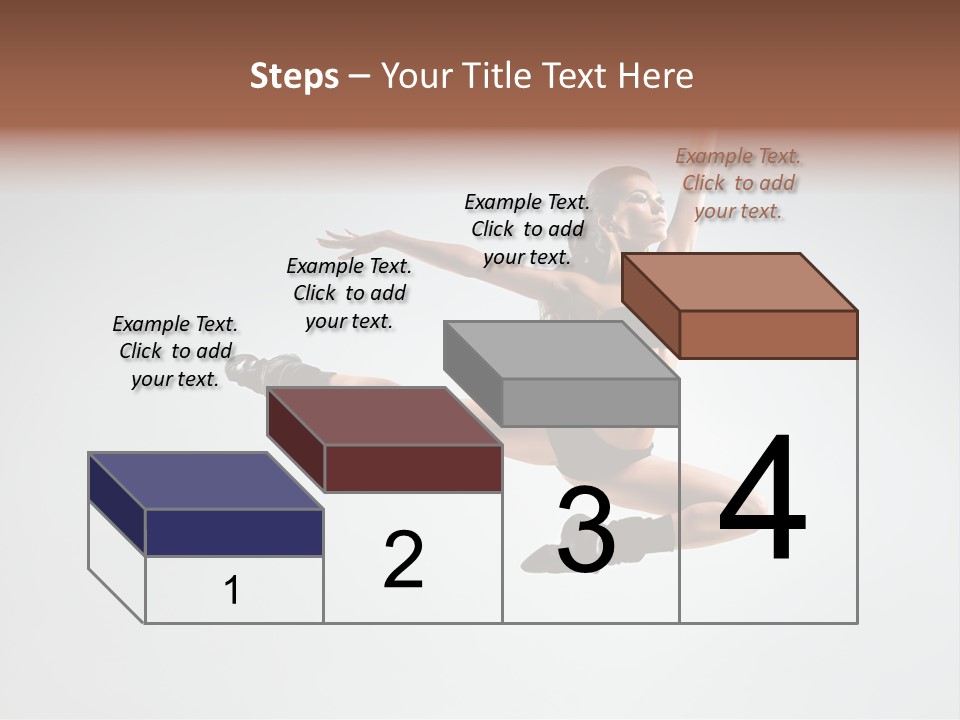 Steps – Your Title Text Here

Example Text. Click to add your text.

Example Text. Click to add your text.

Example Text. Click to add your text.

Example Text. Click to add your text.

1

2

3

4